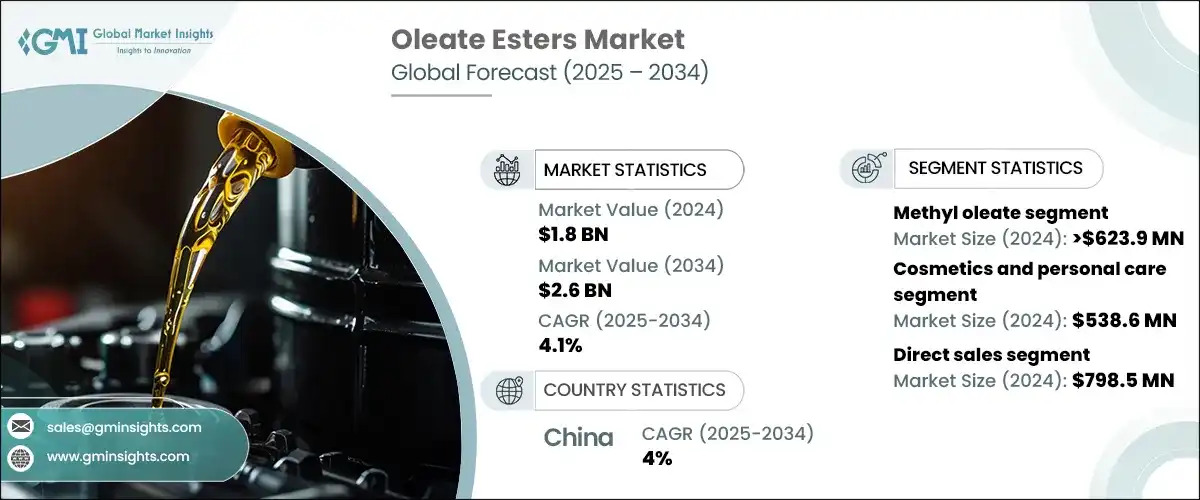 GMI Global Market Insights
Insights to Innovation

Oleate Esters Market
Global Forecast (2025 – 2034)

MARKET STATISTICS

Market Value (2024)
$1.8 BN

Market Value (2034)
$2.6 BN

CAGR (2025-2034)
4.1%

COUNTRY STATISTICS

China
CAGR (2025-2034)
4%

SEGMENT STATISTICS

Methyl oleate segment
Market Size (2024): >$623.9 MN

Cosmetics and personal care segment
Market Size (2024): $538.6 MN

Direct sales segment
Market Size (2024): $798.5 MN

sales@gminsights.com
www.gminsights.com